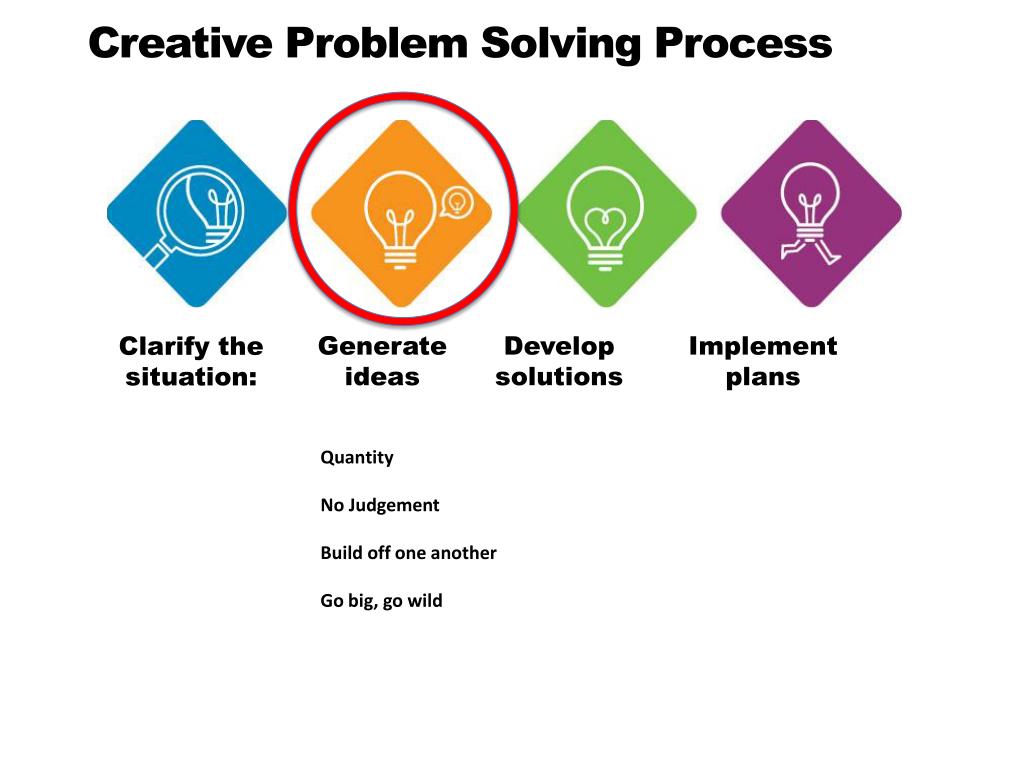 Creative Problem Solving Process

Clarify the situation:

Generate ideas

Develop solutions

Implement plans

Quantity

No Judgement

Build off one another

Go big, go wild